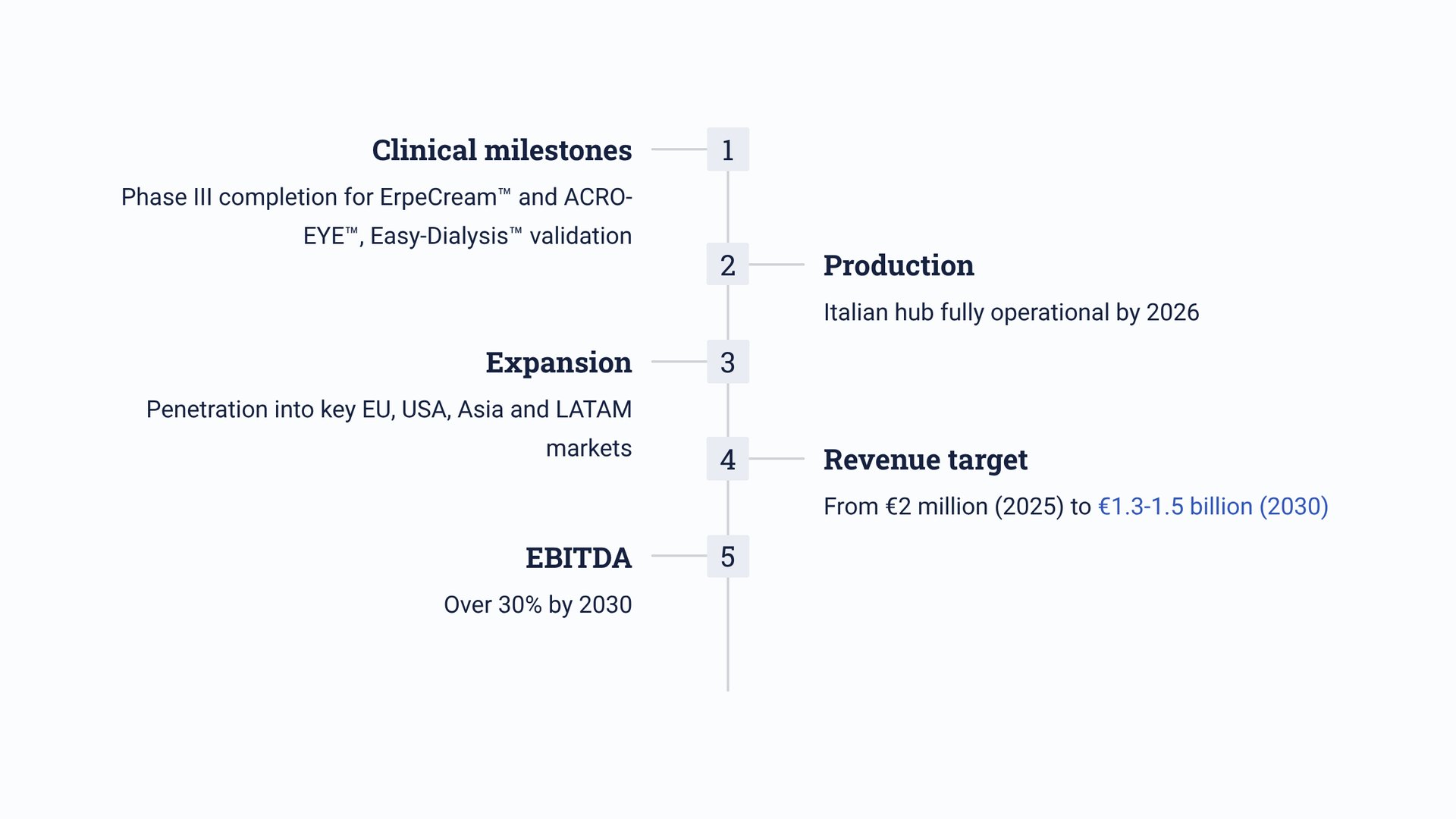 Clinical milestones

1

Phase III completion for ErpeCream™ and ACRO-EYE™, Easy-Dialysis™ validation

2

Production

Italian hub fully operational by 2026

Expansion

3

Penetration into key EU, USA, Asia and LATAM markets

4

Revenue target

From €2 million (2025) to €1.3-1.5 billion (2030)

EBITDA

5

Over 30% by 2030